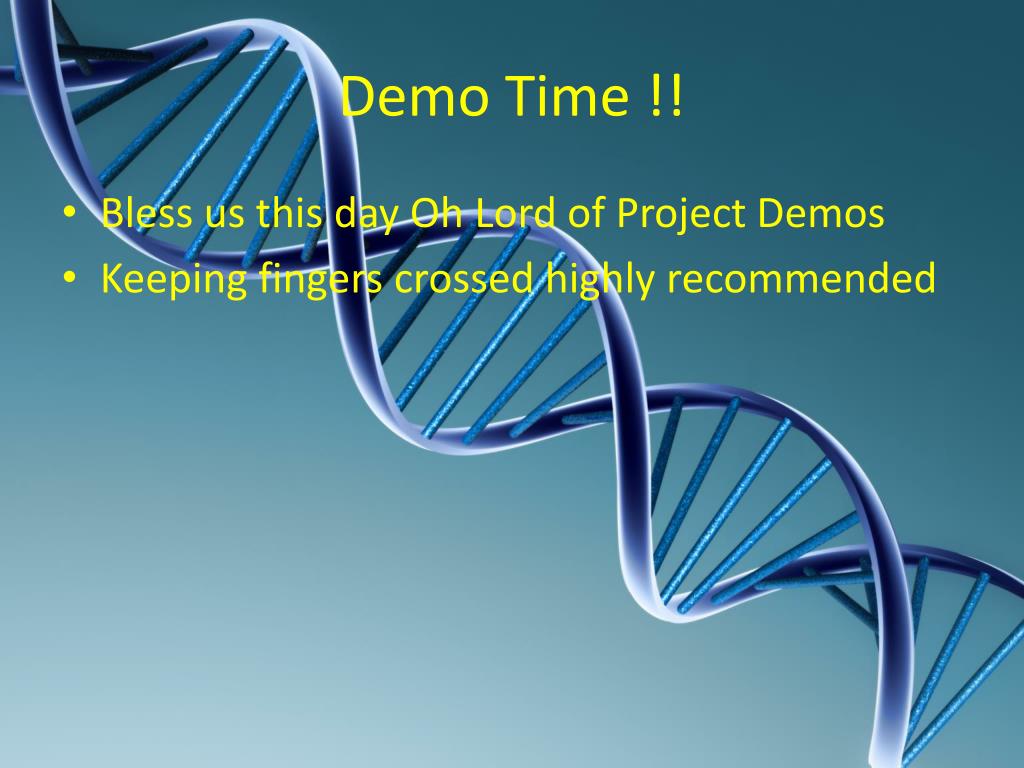 Demo Time !!

• Bless us this day Oh Lord of Project Demos
• Keeping fingers crossed highly recommended